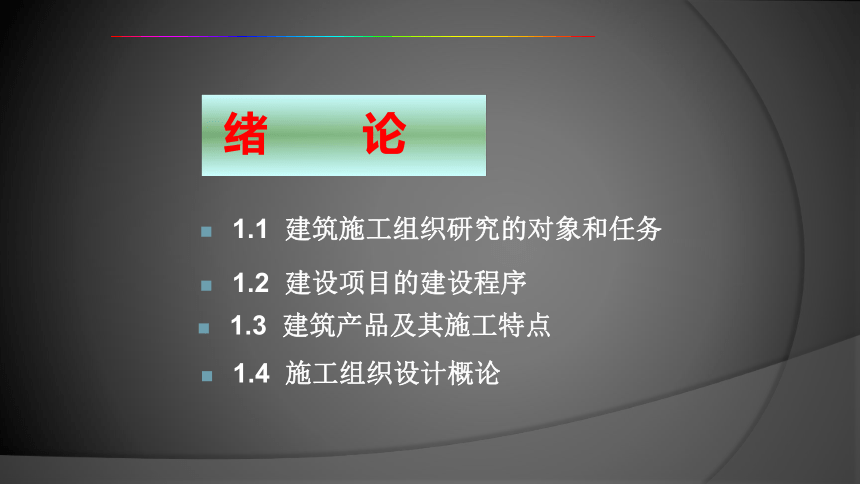 绪 论

1.1 建筑施工组织研究的对象和任务

1.2 建设项目的建设程序

1.3 建筑产品及其施工特点

1.4 施工组织设计概论